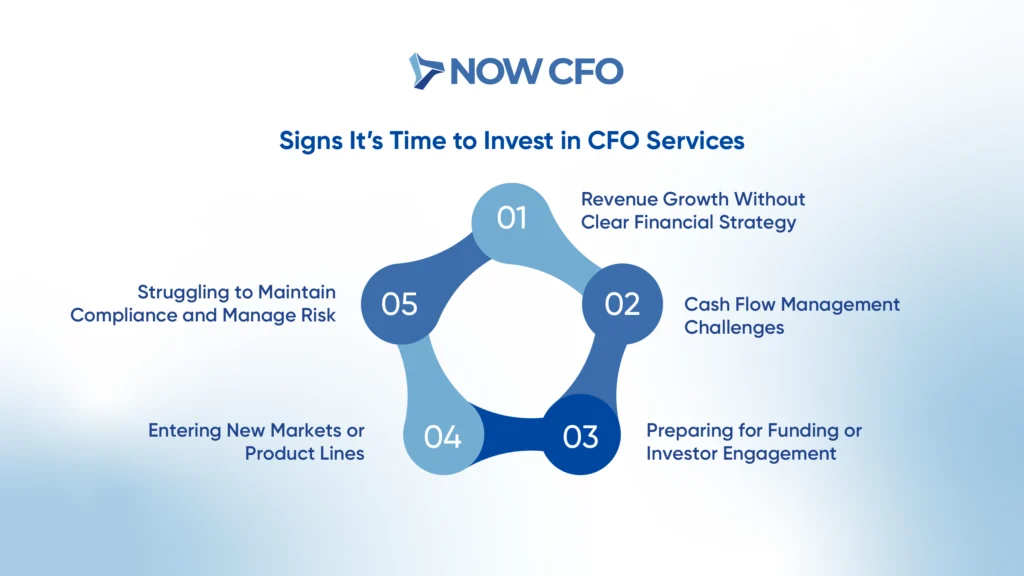 NOW CFO

Signs It's Time to Invest in CFO Services

01
Revenue Growth Without Clear Financial Strategy

02
Cash Flow Management Challenges

03
Preparing for Funding or Investor Engagement

04
Entering New Markets or Product Lines

05
Struggling to Maintain Compliance and Manage Risk